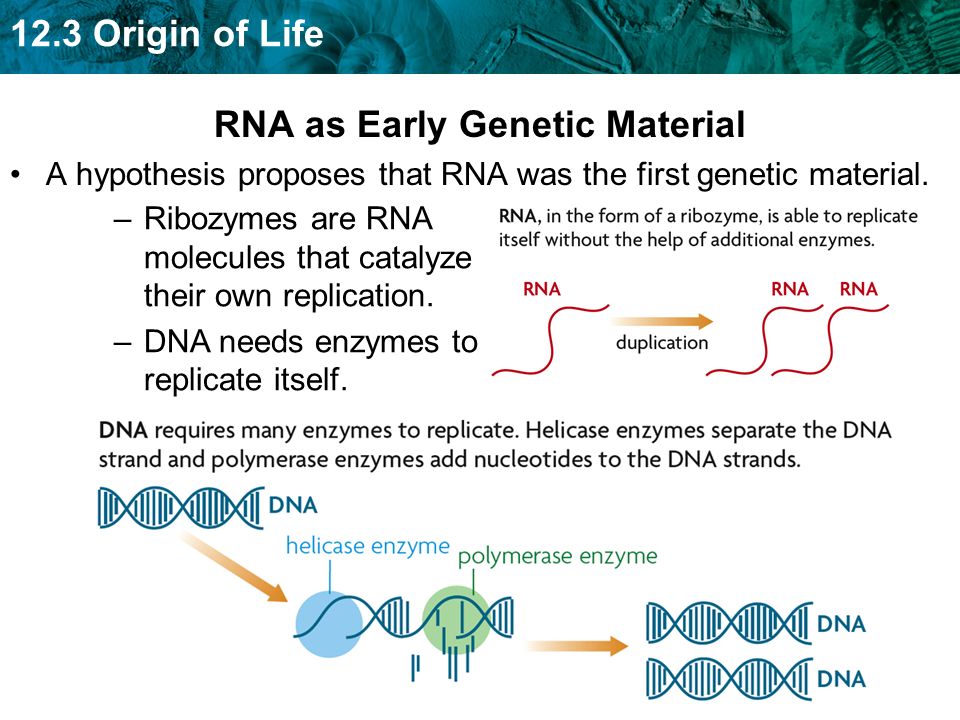 12.3 Origin of Life

RNA as Early Genetic Material

• A hypothesis proposes that RNA was the first genetic material.

– Ribozymes are RNA molecules that catalyze their own replication.

– DNA needs enzymes to replicate itself.

RNA, in the form of a ribozyme, is able to replicate itself without the help of additional enzymes.

RNA

duplication

RNA RNA

DNA requires many enzymes to replicate. Helicase enzymes separate the DNA strand and polymerase enzymes add nucleotides to the DNA strands.

DNA

helicase enzyme

polymerase enzyme

DNA

DNA